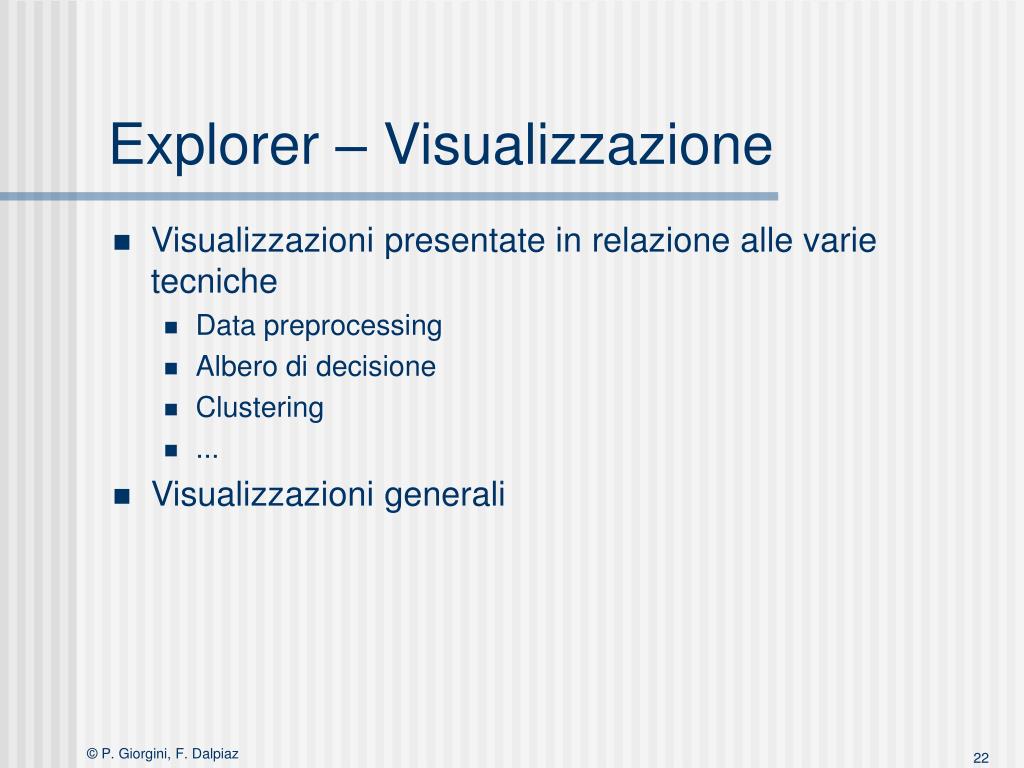 Explorer – Visualizzazione

- Visualizzazioni presentate in relazione alle varie tecniche
  - Data preprocessing
  - Albero di decisione
  - Clustering
  - ...
- Visualizzazioni generali

© P. Giorgini, F. Dalpiaz

22